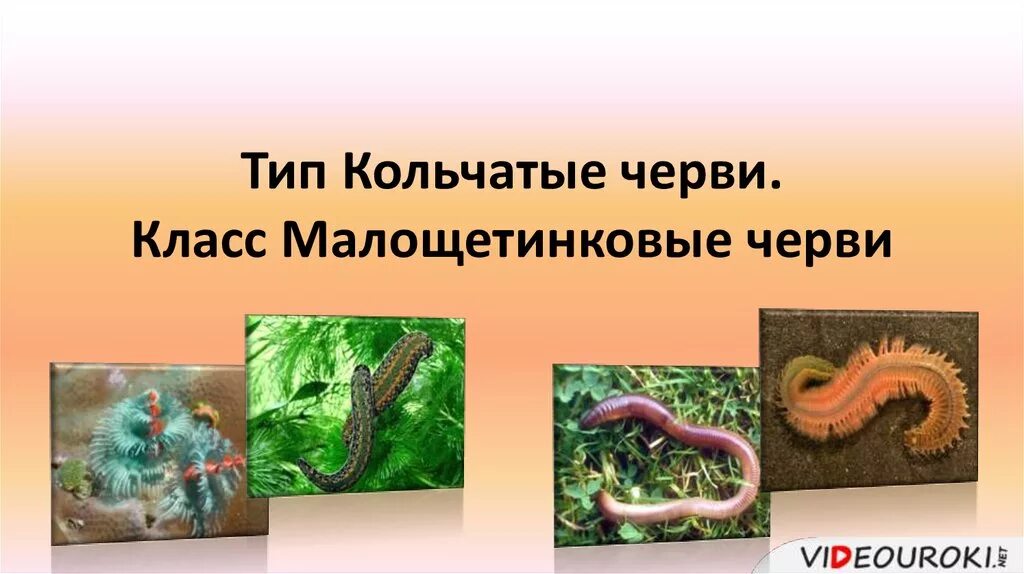 Тип Кольчатые черви.
Класс Малощетинковые черви

VIDEOUROKI.NET